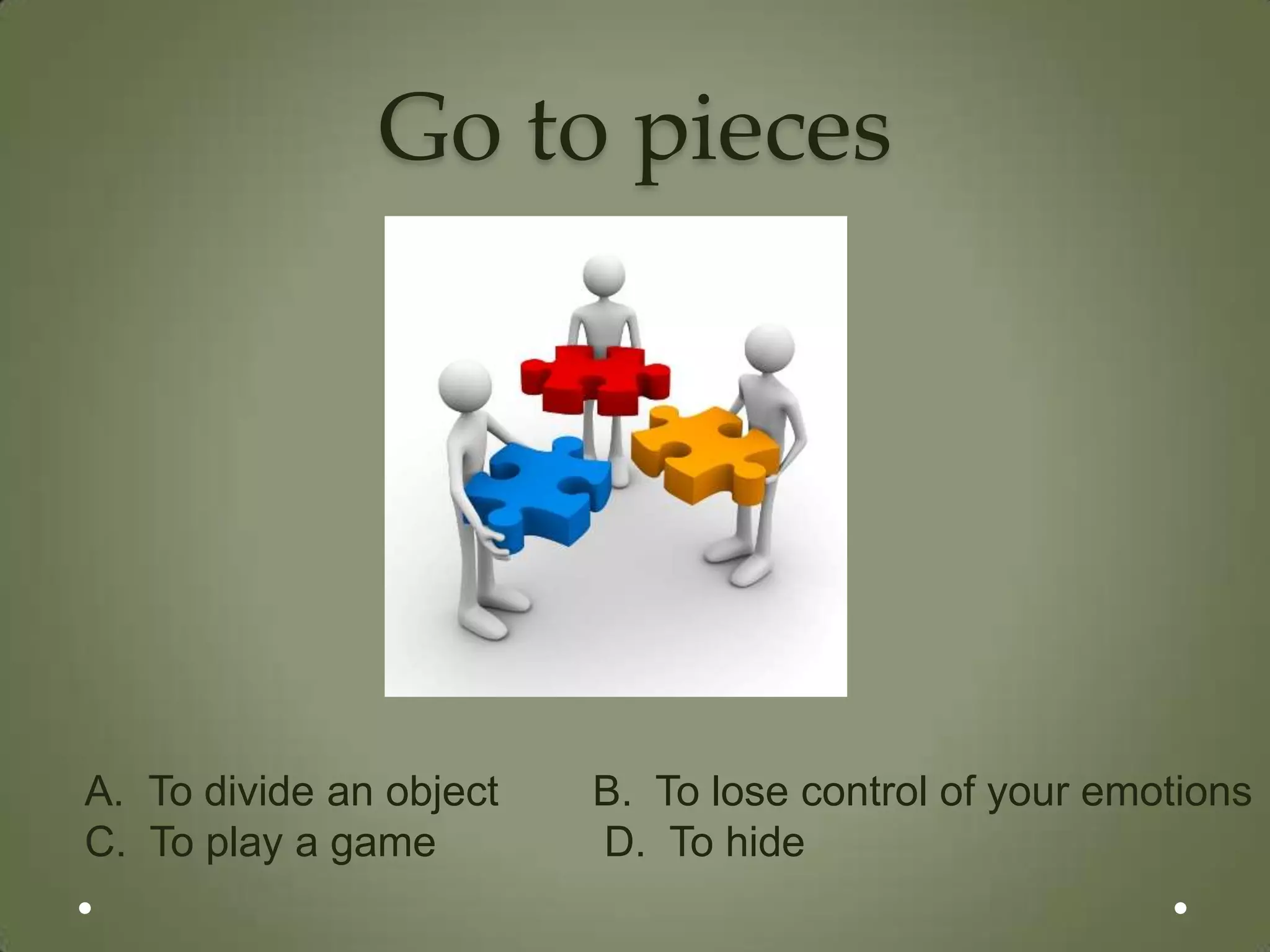 Go to pieces

A. To divide an object
B. To lose control of your emotions
C. To play a game
D. To hide